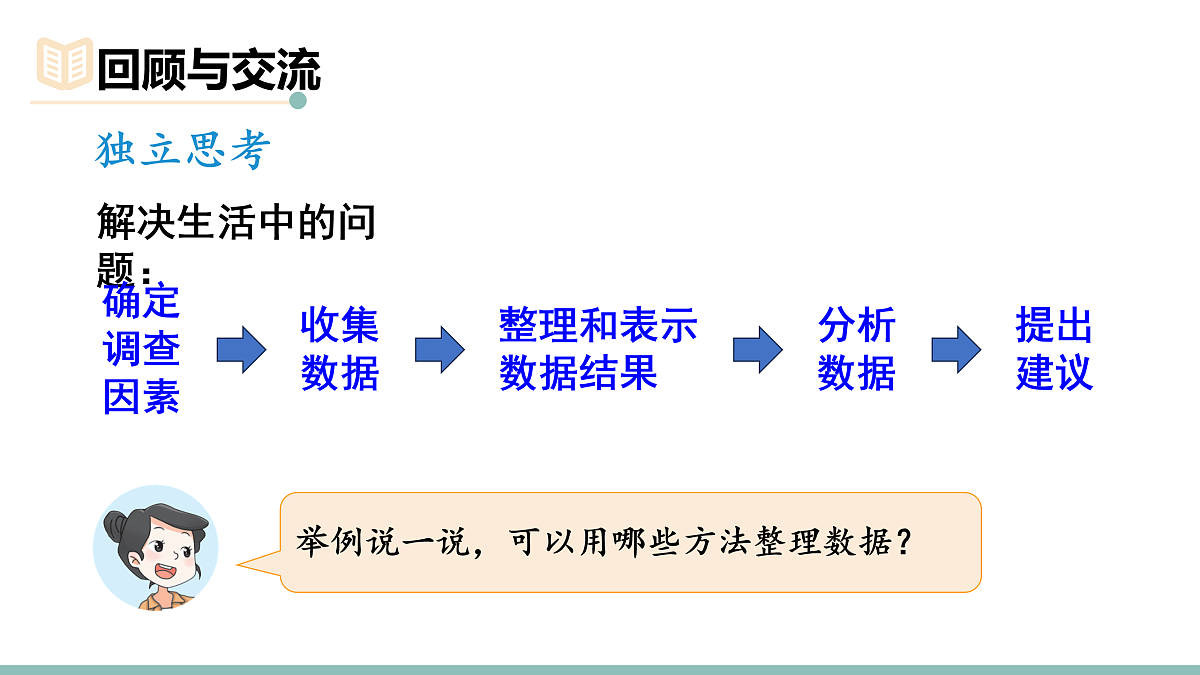 回顾与交流

独立思考

解决生活中的问题：

确定调查因素

收集数据

整理和表示数据结果

分析数据

提出建议

举例说一说，可以用哪些方法整理数据？